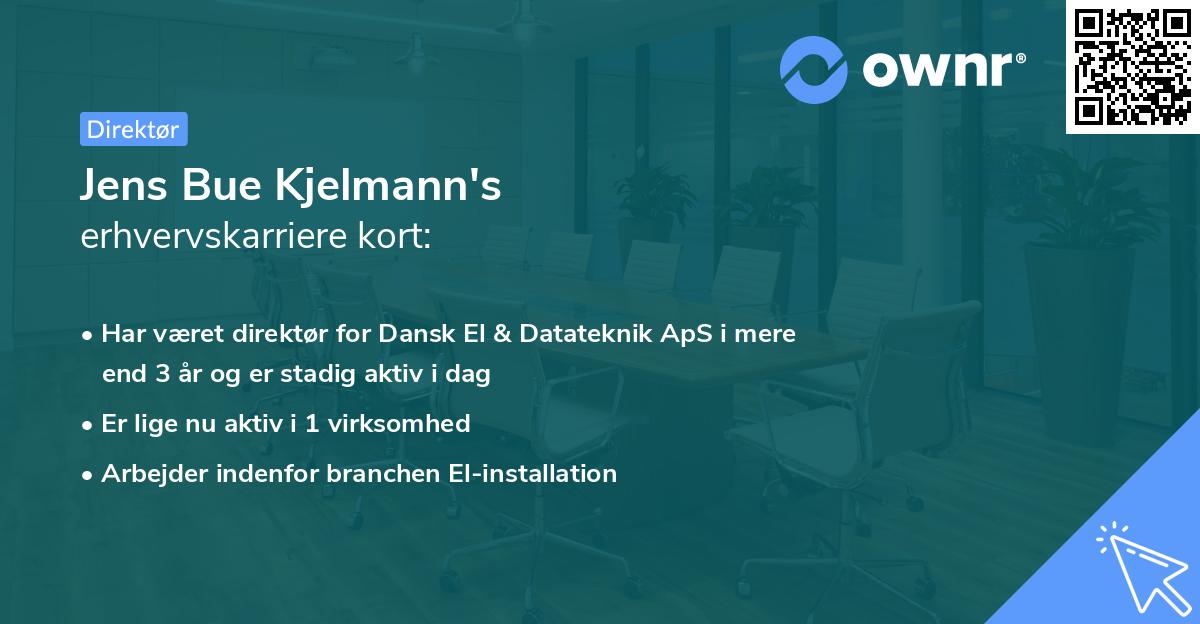 ownr®

Direktør

Jens Bue Kjelmann's
erhvervskarriere kort:

• Har været direktør for Dansk El & Datateknik ApS i mere end 3 år og er stadig aktiv i dag
• Er lige nu aktiv i 1 virksomhed
• Arbejder indenfor branchen El-installation